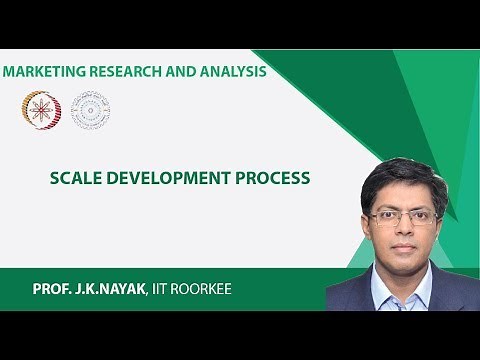 MARKETING RESEARCH AND ANALYSIS

SCALE DEVELOPMENT PROCESS

PROF. J.K.NAYAK, IIT ROORKEE